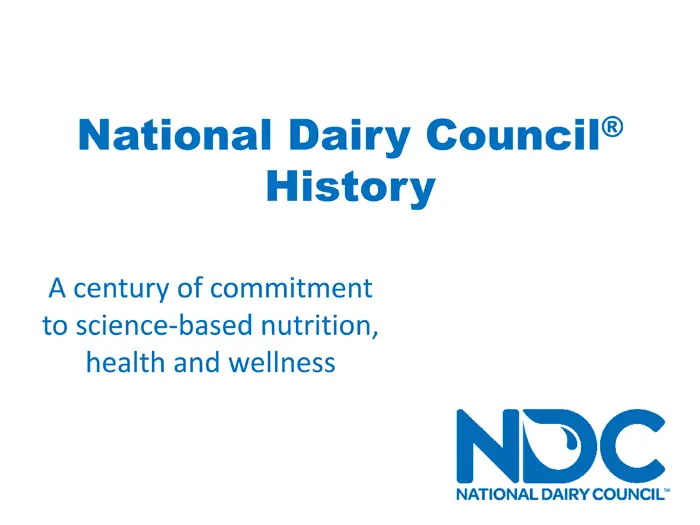 National Dairy Council®
History

A century of commitment to science-based nutrition, health and wellness

NDC
NATIONAL DAIRY COUNCIL™